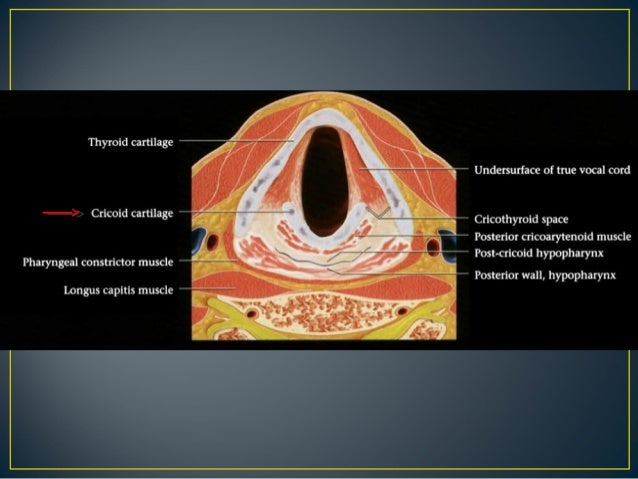 Thyroid cartilage

Cricoid cartilage

Pharyngeal constrictor muscle

Longus capitis muscle

Undersurface of true vocal cord

Cricothyroid space

Posterior cricoarytenoid muscle

Post-cricoid hypopharynx

Posterior wall, hypopharynx